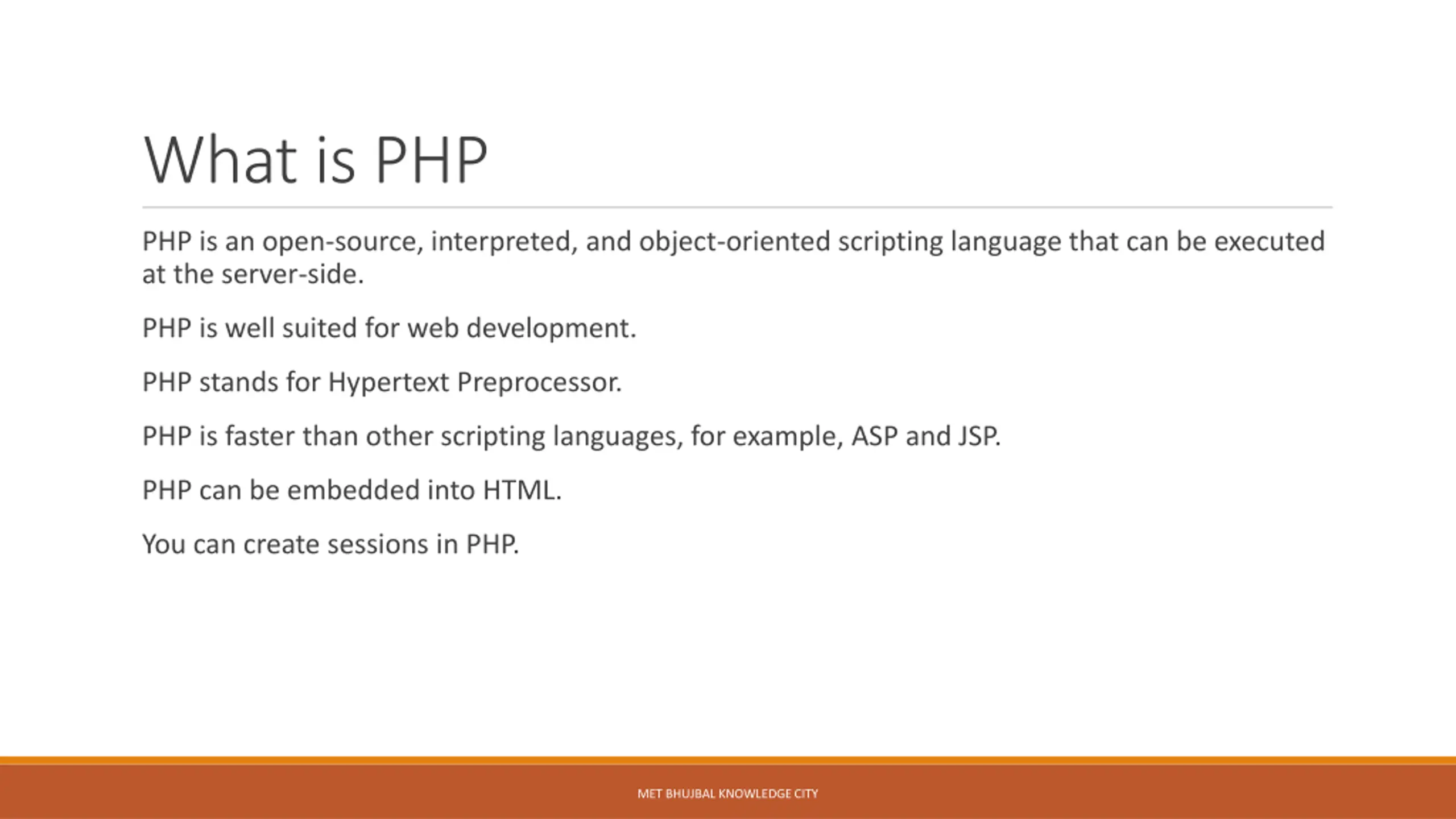 What is PHP

PHP is an open-source, interpreted, and object-oriented scripting language that can be executed at the server-side.

PHP is well suited for web development.

PHP stands for Hypertext Preprocessor.

PHP is faster than other scripting languages, for example, ASP and JSP.

PHP can be embedded into HTML.

You can create sessions in PHP.

MET BHUJBAL KNOWLEDGE CITY